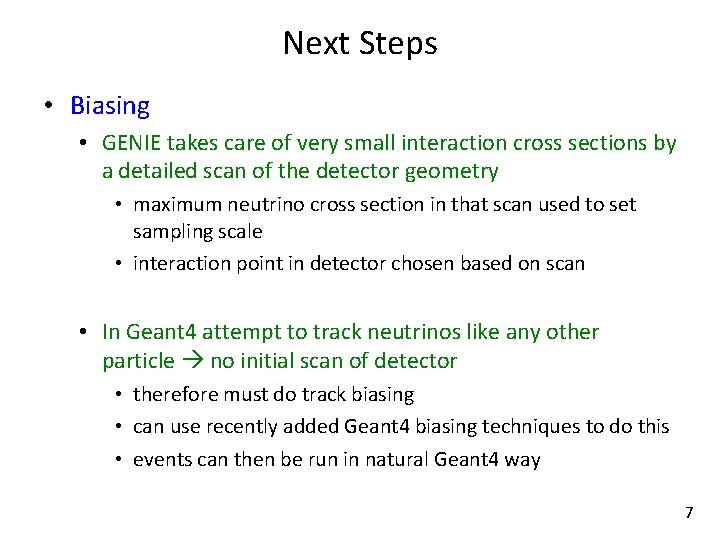 Next Steps

• Biasing

• GENIE takes care of very small interaction cross sections by a detailed scan of the detector geometry

• maximum neutrino cross section in that scan used to set sampling scale

• interaction point in detector chosen based on scan

• In Geant4 attempt to track neutrinos like any other particle → no initial scan of detector

• therefore must do track biasing

• can use recently added Geant4 biasing techniques to do this

• events can then be run in natural Geant4 way

7